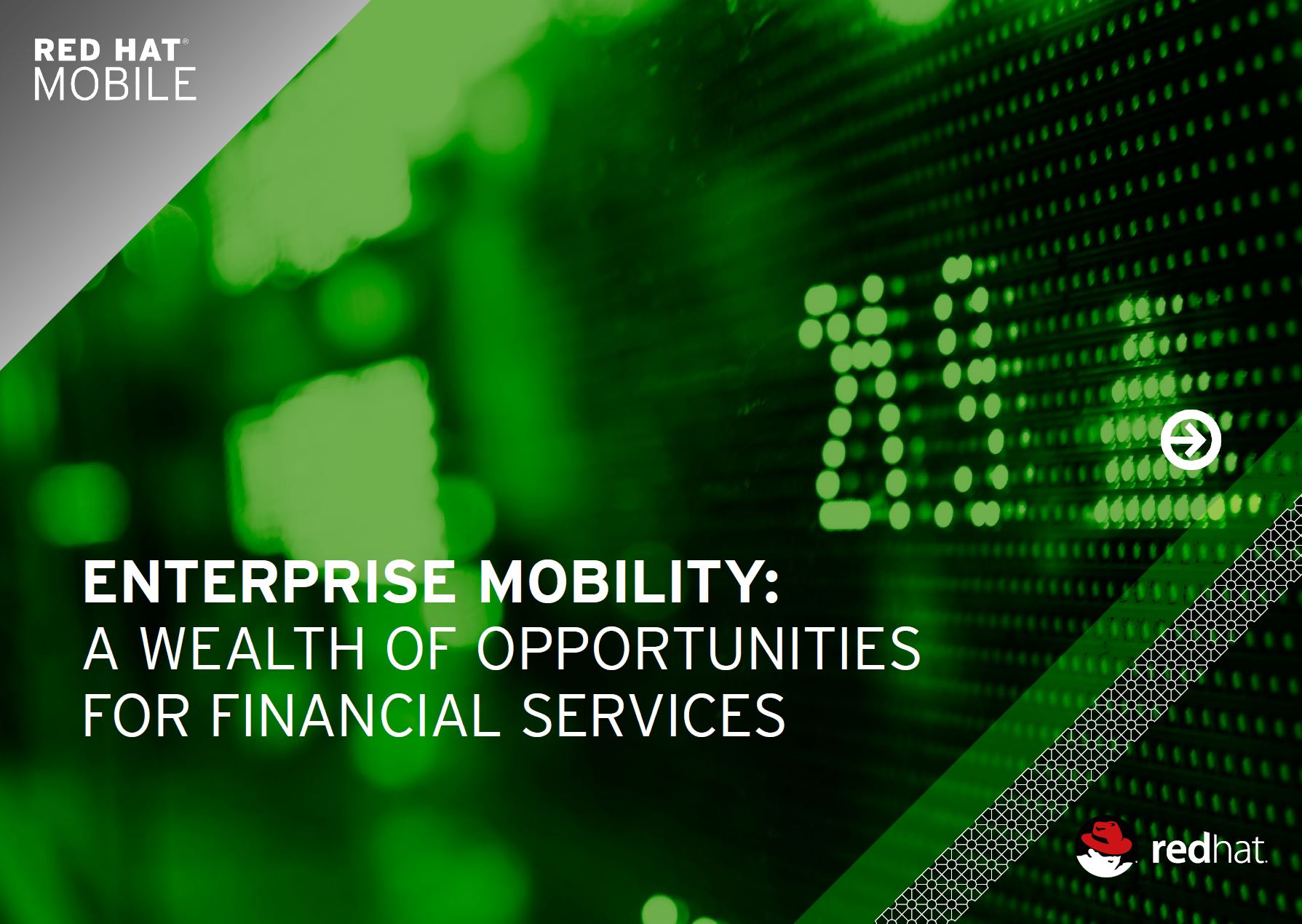 RED HAT®
MOBILE

ENTERPRISE MOBILITY:
A WEALTH OF OPPORTUNITIES FOR FINANCIAL SERVICES

redhat.